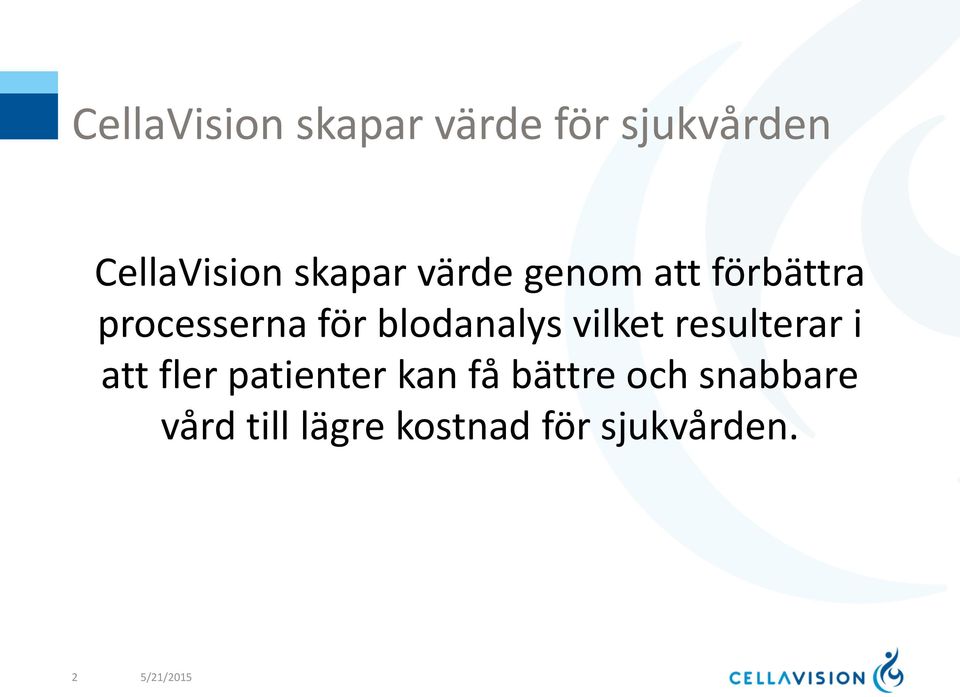 CellaVision skapar värde för sjukvården

CellaVision skapar värde genom att förbättra processerna för blodanalys vilket resulterar i att fler patienter kan få bättre och snabbare vård till lägre kostnad för sjukvården.

2 5/21/2015

CELLAVISION